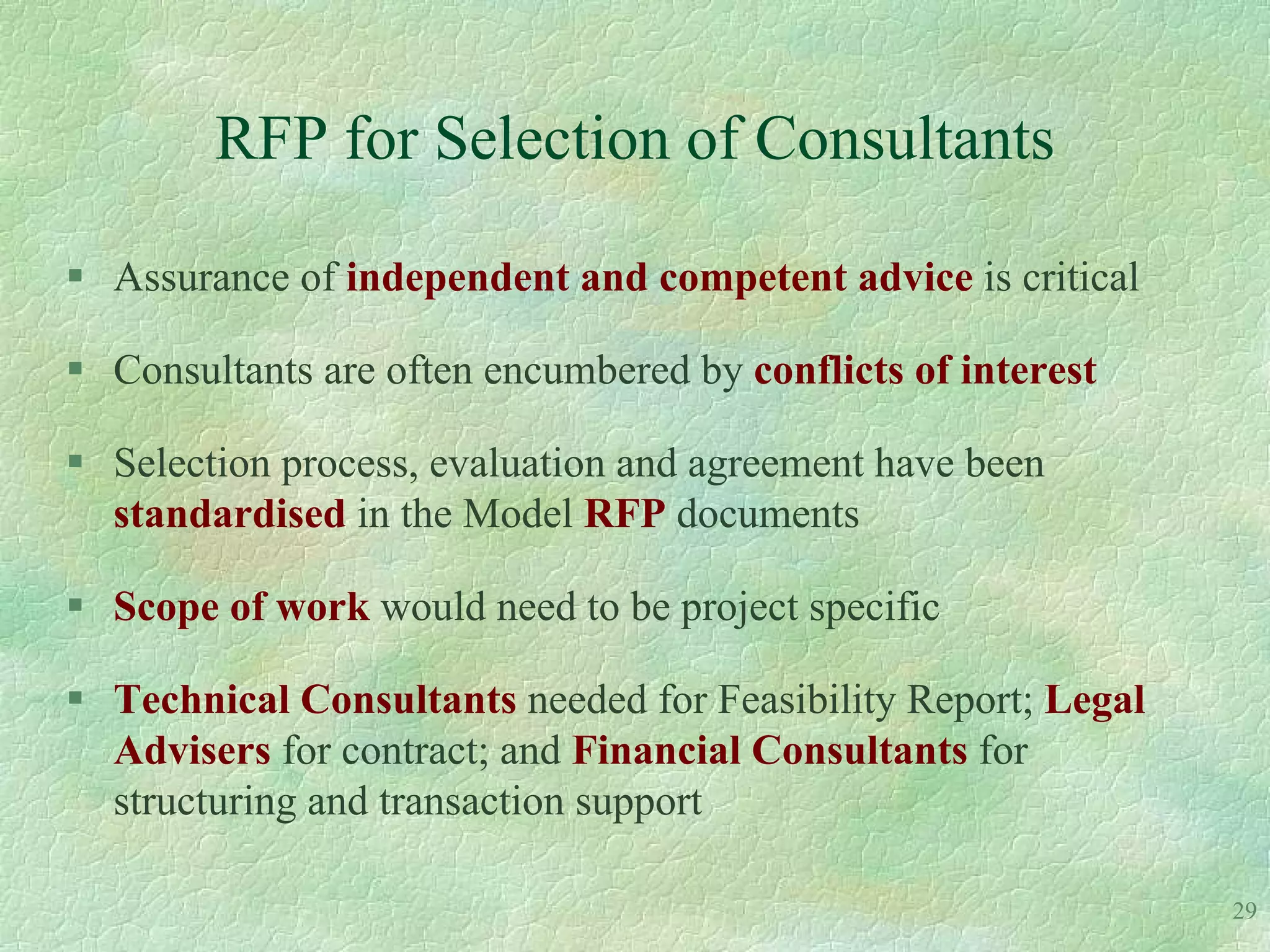 RFP for Selection of Consultants

▪ Assurance of independent and competent advice is critical

▪ Consultants are often encumbered by conflicts of interest

▪ Selection process, evaluation and agreement have been standardised in the Model RFP documents

▪ Scope of work would need to be project specific

▪ Technical Consultants needed for Feasibility Report; Legal Advisers for contract; and Financial Consultants for structuring and transaction support

29